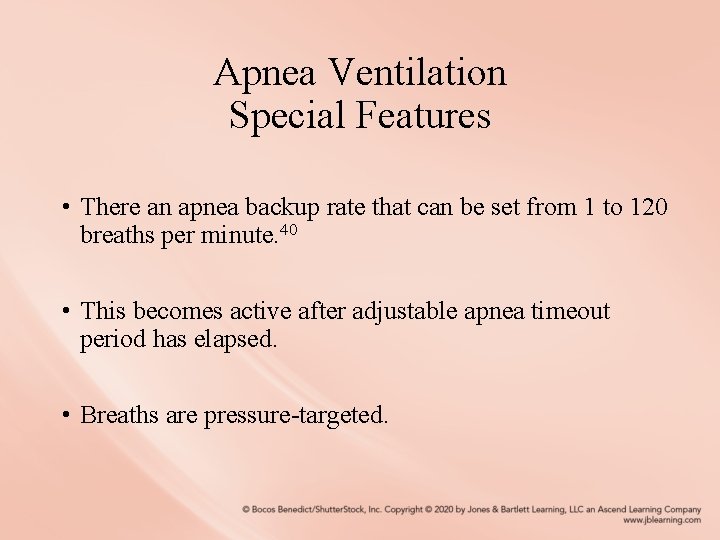 Apnea Ventilation
Special Features

• There an apnea backup rate that can be set from 1 to 120 breaths per minute.$^{40}$

• This becomes active after adjustable apnea timeout period has elapsed.

• Breaths are pressure-targeted.

© Bocos Benedict/ShutterStock, Inc. Copyright © 2020 by Jones & Bartlett Learning, LLC an Ascend Learning Company
www.jblearning.com